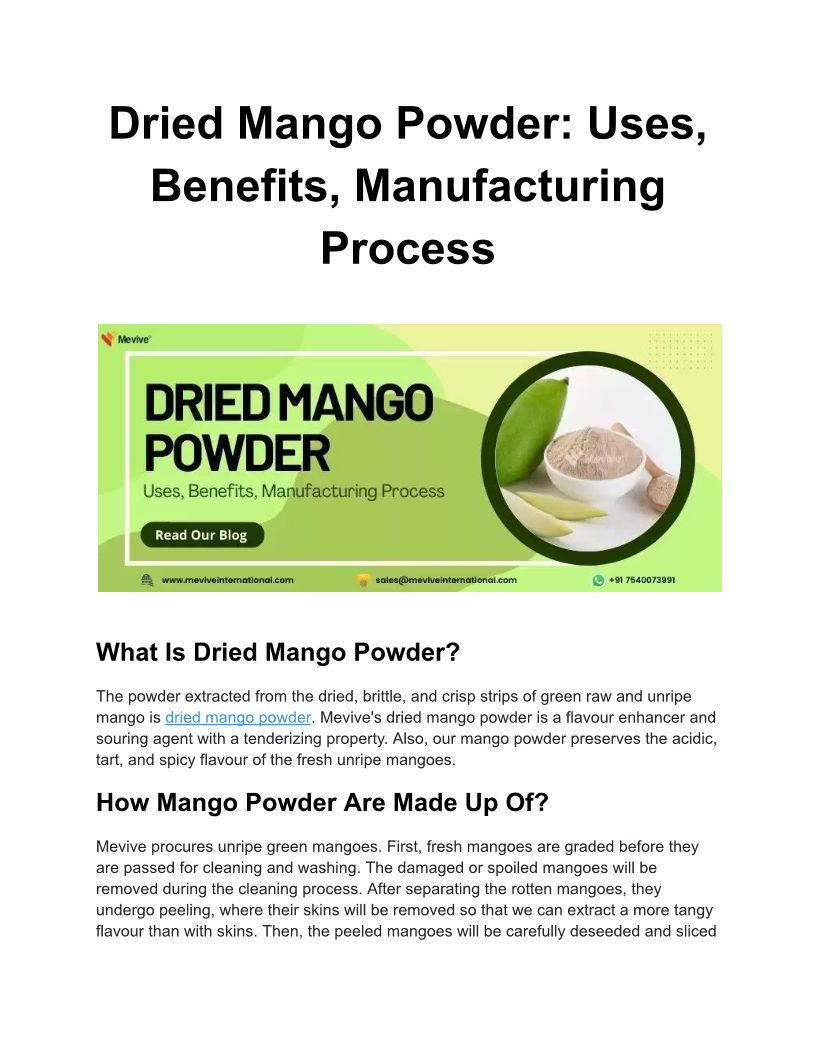 Dried Mango Powder: Uses, Benefits, Manufacturing Process

Mevive

DRIED MANGO POWDER

Uses, Benefits, Manufacturing Process

Read Our Blog

www.meviveinternational.com

sales@meviveinternational.com

+91 7540073991

What Is Dried Mango Powder?

The powder extracted from the dried, brittle, and crisp strips of green raw and unripe mango is dried mango powder. Mevive's dried mango powder is a flavour enhancer and souring agent with a tenderizing property. Also, our mango powder preserves the acidic, tart, and spicy flavour of the fresh unripe mangoes.

How Mango Powder Are Made Up Of?

Mevive procures unripe green mangoes. First, fresh mangoes are graded before they are passed for cleaning and washing. The damaged or spoiled mangoes will be removed during the cleaning process. After separating the rotten mangoes, they undergo peeling, where their skins will be removed so that we can extract a more tangy flavour than with skins. Then, the peeled mangoes will be carefully deseeded and sliced